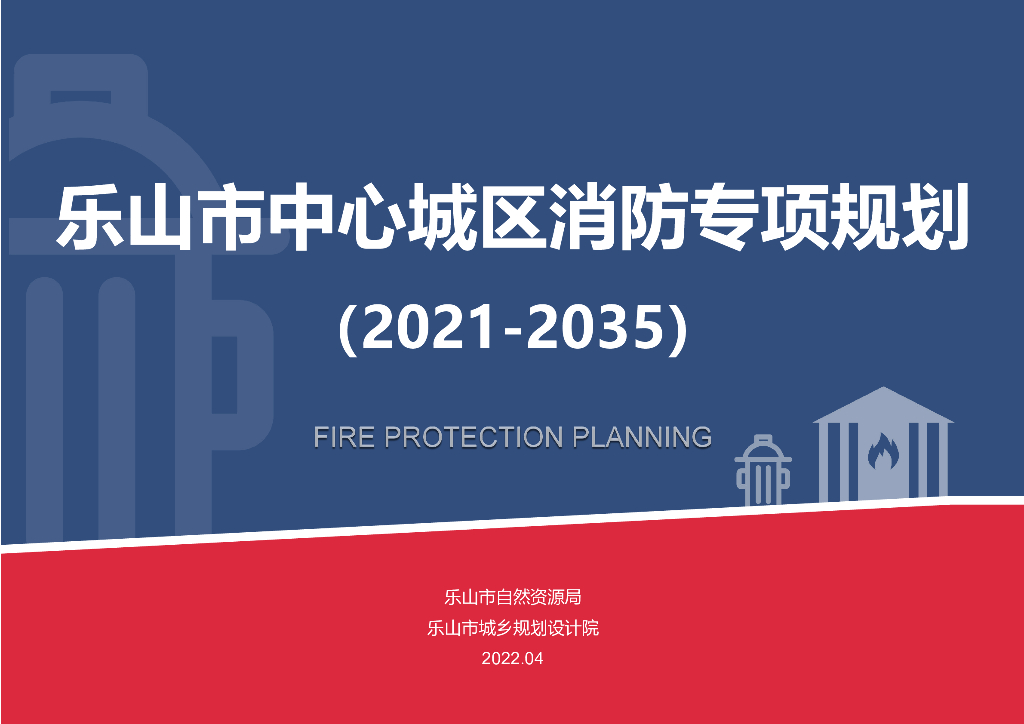 乐山市中心城区消防专项规划

(2021-2035)

FIRE PROTECTION PLANNING

乐山市自然资源局
乐山市城乡规划设计院
2022.04